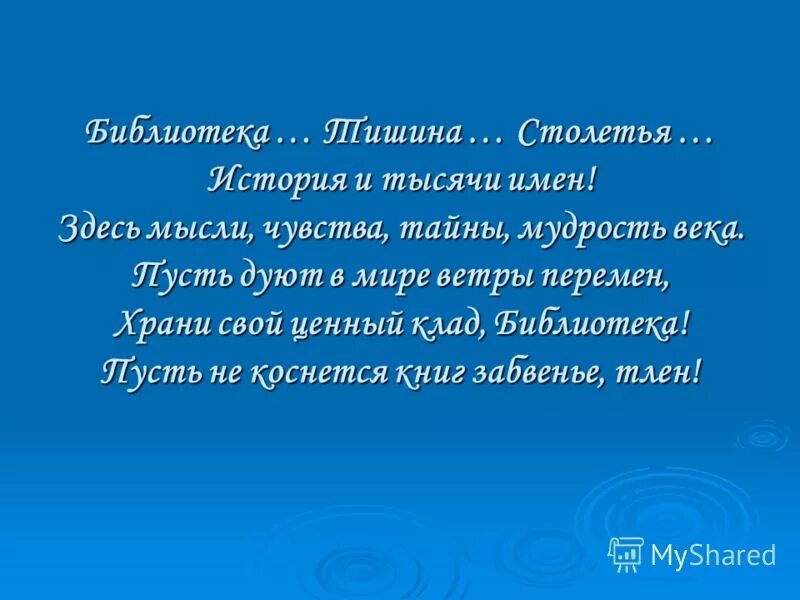 Библиотека … Тишина … Столетья …
История и тысячи имен!
Здесь мысли, чувства, тайны, мудрость века.
Пусть дуют в мире ветры перемен,
Храни свой ценный клад, Библиотека!
Пусть не коснется книг забвенье, тлен!

MyShared